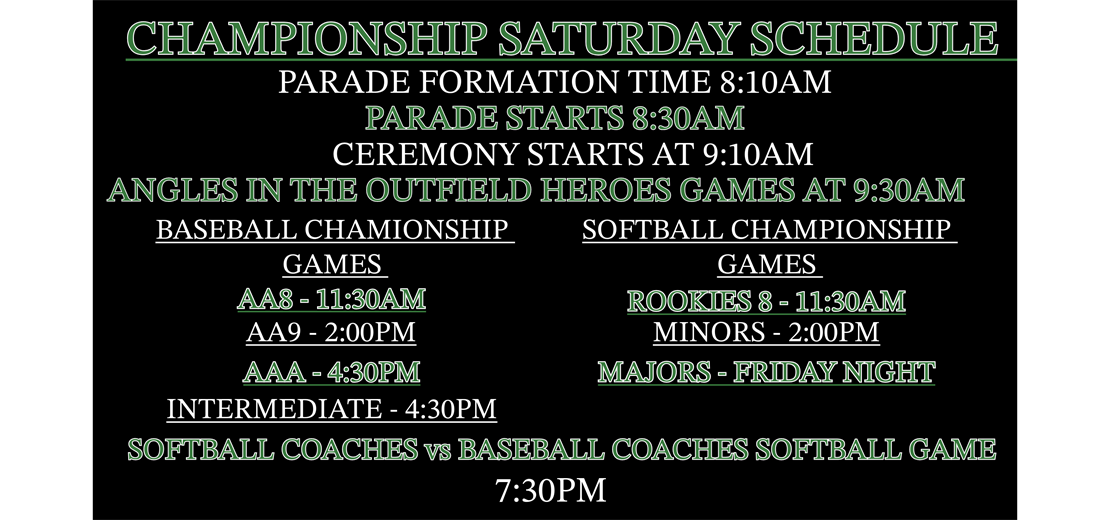 CHAMPIONSHIP SATURDAY SCHEDULE
PARADE FORMATION TIME 8:10AM
PARADE STARTS 8:30AM
CEREMONY STARTS AT 9:10AM
ANGLES IN THE OUTFIELD HEROES GAMES AT 9:30AM

BASEBALL CHAMIONSHIP GAMES
AA8 - 11:30AM
AA9 - 2:00PM
AAA - 4:30PM
INTERMEDIATE - 4:30PM

SOFTBALL CHAMPIONSHIP GAMES
ROOKIES 8 - 11:30AM
MINORS - 2:00PM
MAJORS - FRIDAY NIGHT

SOFTBALL COACHES vs BASEBALL COACHES SOFTBALL GAME
7:30PM